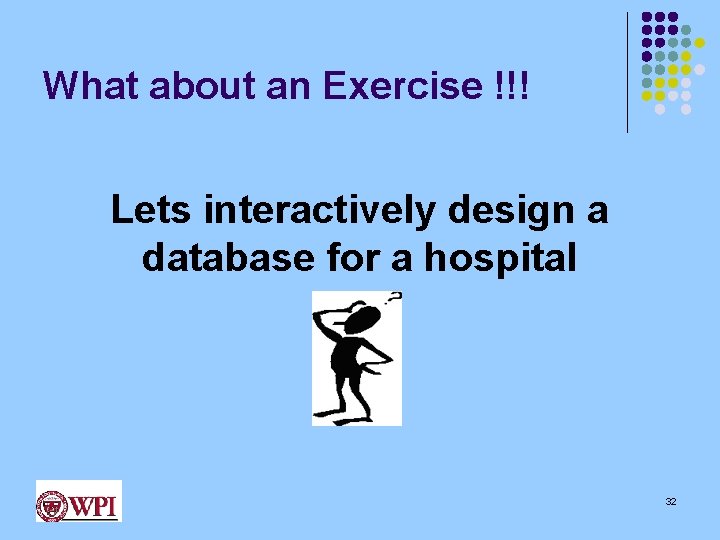 What about an Exercise !!!

Lets interactively design a database for a hospital

?

WPI

32